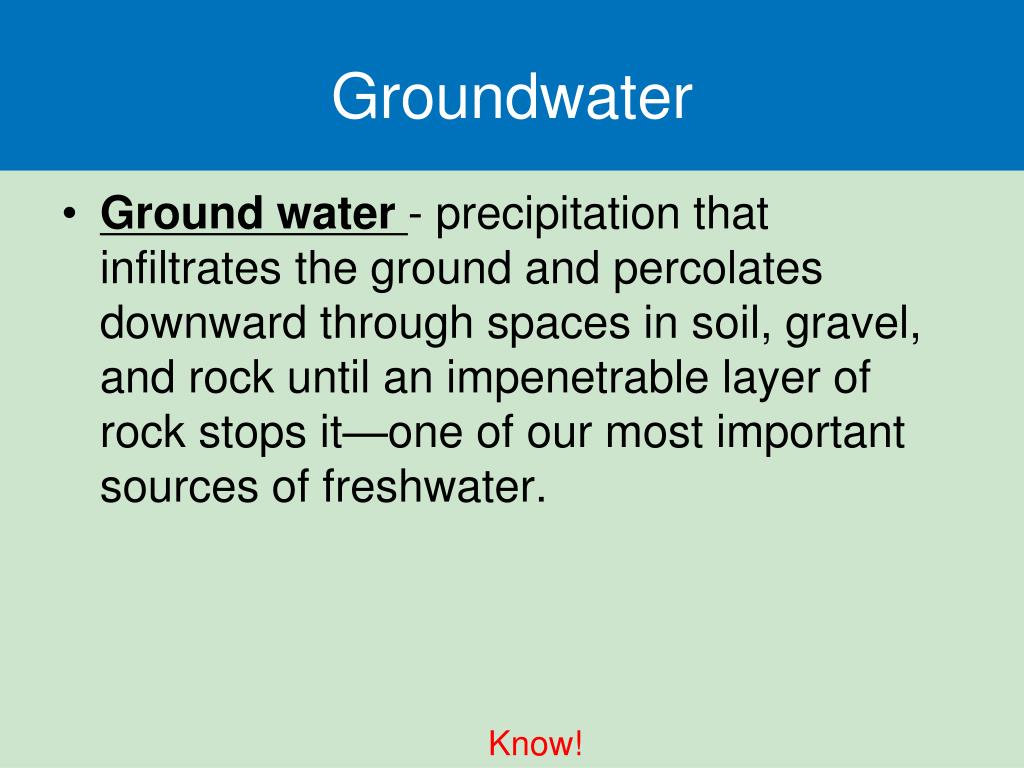 Groundwater

• Ground water - precipitation that infiltrates the ground and percolates downward through spaces in soil, gravel, and rock until an impenetrable layer of rock stops it—one of our most important sources of freshwater.

Know!